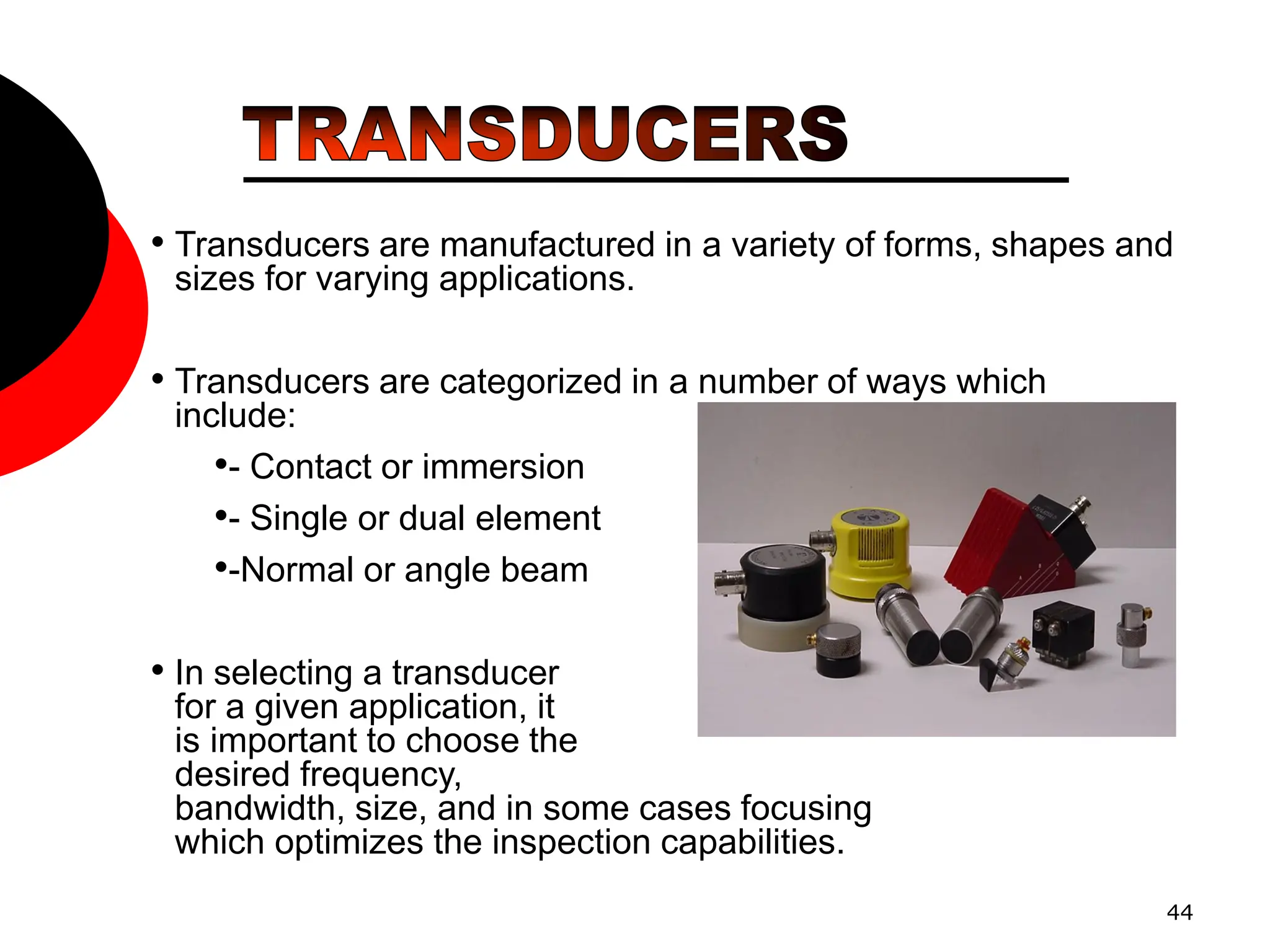 TRANSDUCERS

• Transducers are manufactured in a variety of forms, shapes and sizes for varying applications.

• Transducers are categorized in a number of ways which include:

•- Contact or immersion

•- Single or dual element

•-Normal or angle beam

• In selecting a transducer for a given application, it is important to choose the desired frequency, bandwidth, size, and in some cases focusing which optimizes the inspection capabilities.

44